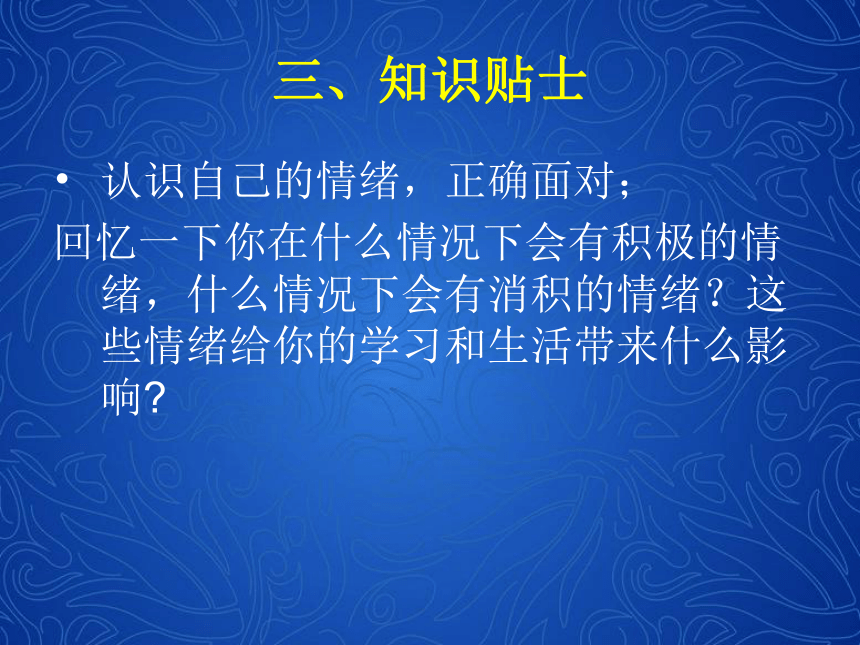 三、知识贴士

• 认识自己的情绪，正确面对；

回忆一下你在什么情况下会有积极的情绪，什么情况下会有消积的情绪？这些情绪给你的学习和生活带来什么影响?